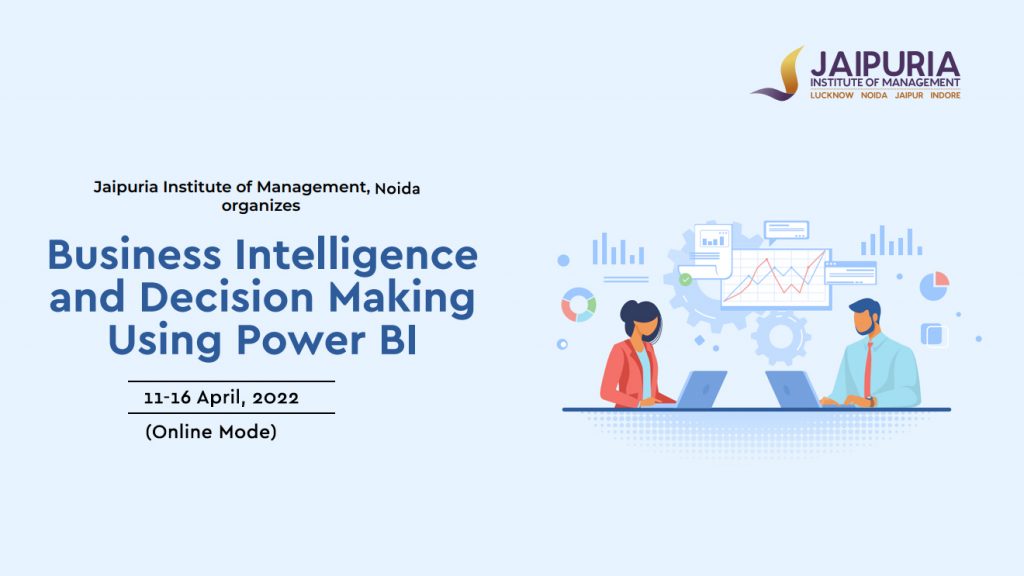 JAIPURIA
INSTITUTE OF MANAGEMENT
LUCKNOW NOIDA JAIPUR INDORE

Jaipuria Institute of Management, Noida organizes

Business Intelligence and Decision Making Using Power BI

11-16 April, 2022

(Online Mode)